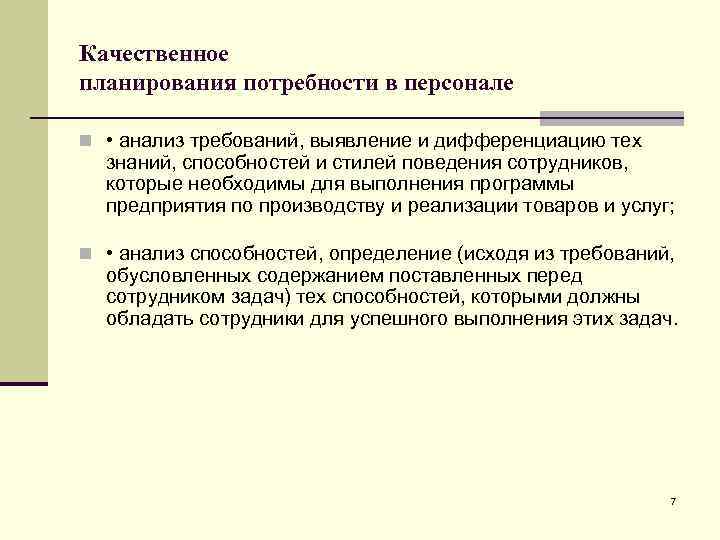 Качественное
планирования потребности в персонале

• анализ требований, выявление и дифференциацию тех знаний, способностей и стилей поведения сотрудников, которые необходимы для выполнения программы предприятия по производству и реализации товаров и услуг;

• анализ способностей, определение (исходя из требований, обусловленных содержанием поставленных перед сотрудником задач) тех способностей, которыми должны обладать сотрудники для успешного выполнения этих задач.

7